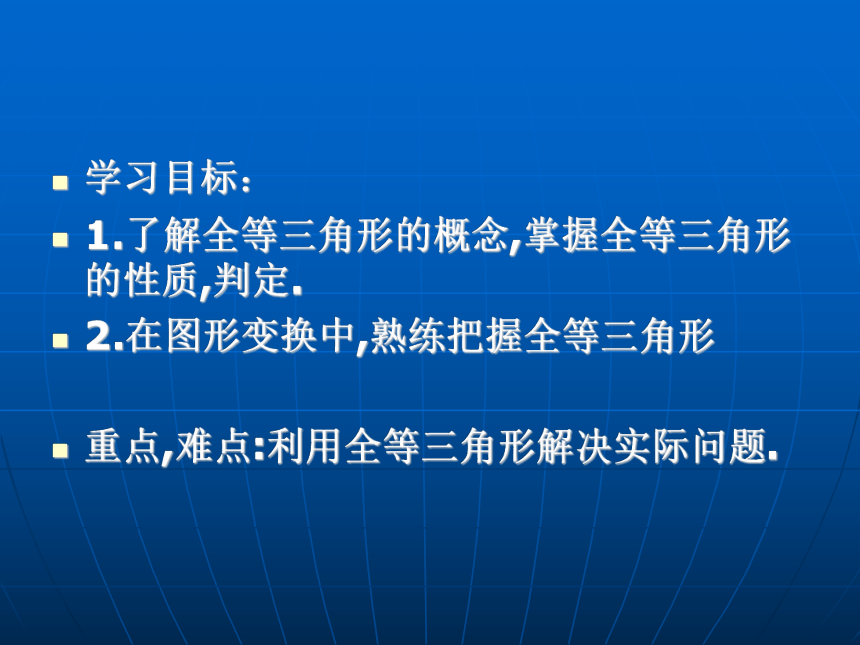 学习目标：

1.了解全等三角形的概念,掌握全等三角形的性质,判定.

2.在图形变换中,熟练把握全等三角形

重点,难点:利用全等三角形解决实际问题.